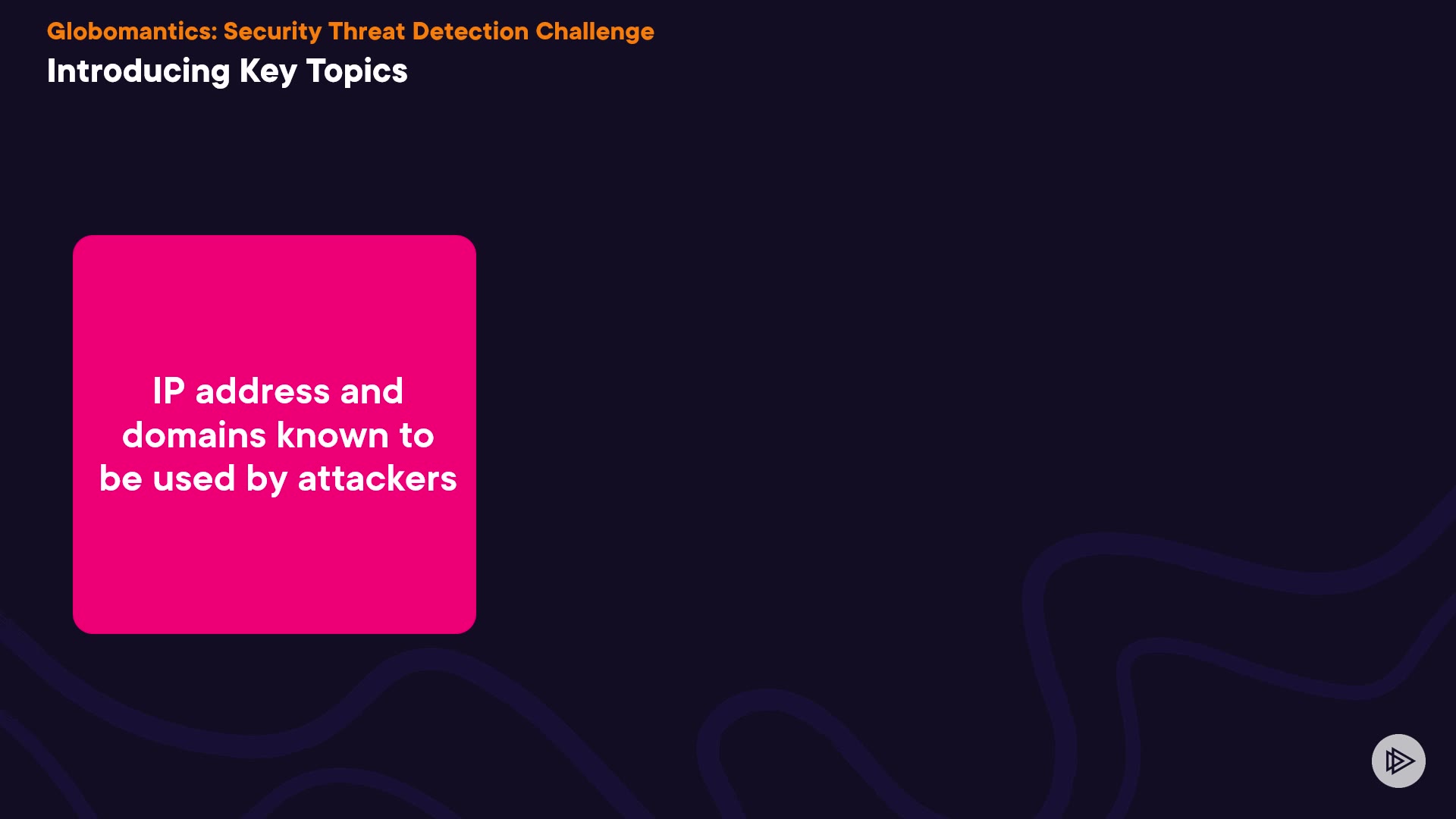 Globomantics: Security Threat Detection Challenge
Introducing Key Topics

IP address and domains known to be used by attackers